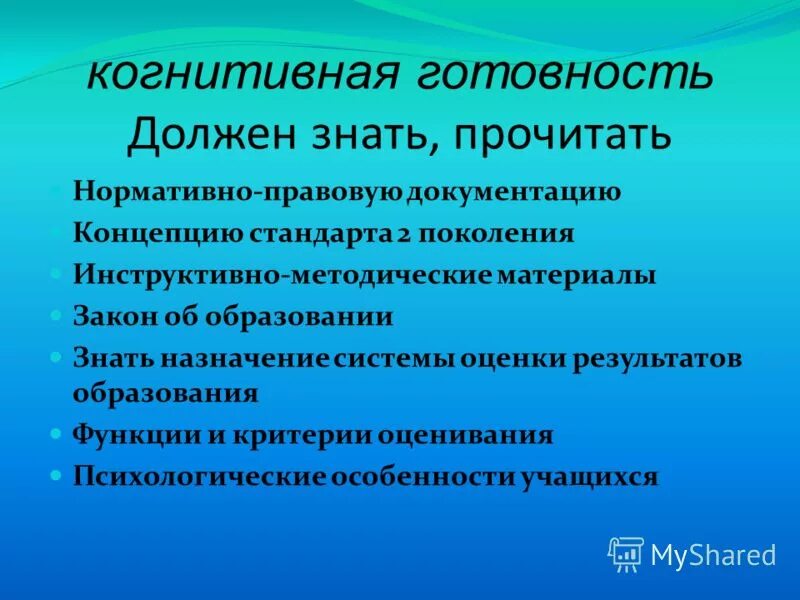 когнитивная готовность
Должен знать, прочитать

Нормативно-правовую документацию
Концепцию стандарта 2 поколения
Инструктивно-методические материалы
Закон об образовании
Знать назначение системы оценки результатов образования
Функции и критерии оценивания
Психологические особенности учащихся

MyShared